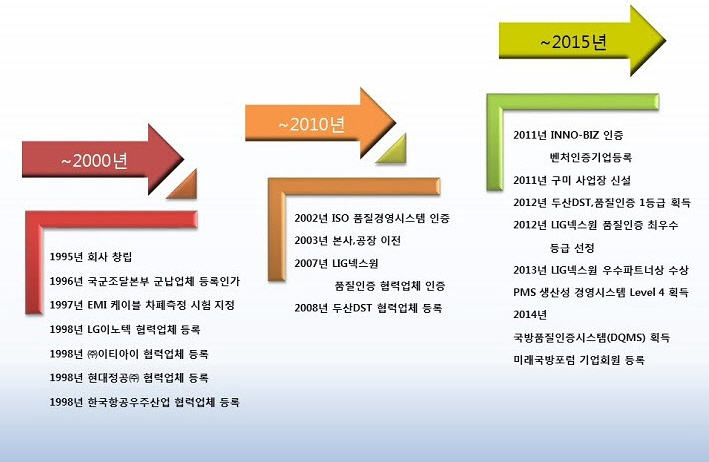 ~2000년

1995년 회사 창립
1996년 국군조달본부 군납업체 등록인가
1997년 EMI 케이블 차폐측정 시험 지정
1998년 LG이노텍 협력업체 등록
1998년 ㈜이티아이 협력업체 등록
1998년 현대정공㈜ 협력업체 등록
1998년 한국항공우주산업 협력업체 등록

~2010년

2002년 ISO 품질경영시스템 인증
2003년 본사,공장 이전
2007년 LIG넥스원 품질인증 협력업체 인증
2008년 두산DST 협력업체 등록

~2015년

2011년 INNO-BIZ 인증 벤처인증기업등록
2011년 구미 사업장 신설
2012년 두산DST,품질인증 1등급 획득
2012년 LIG넥스원 품질인증 최우수 등급 선정
2013년 LIG넥스원 우수파트너상 수상
PMS 생산성 경영시스템 Level 4 획득
2014년
국방품질인증시스템(DQMS) 획득
미래국방포럼 기업회원 등록